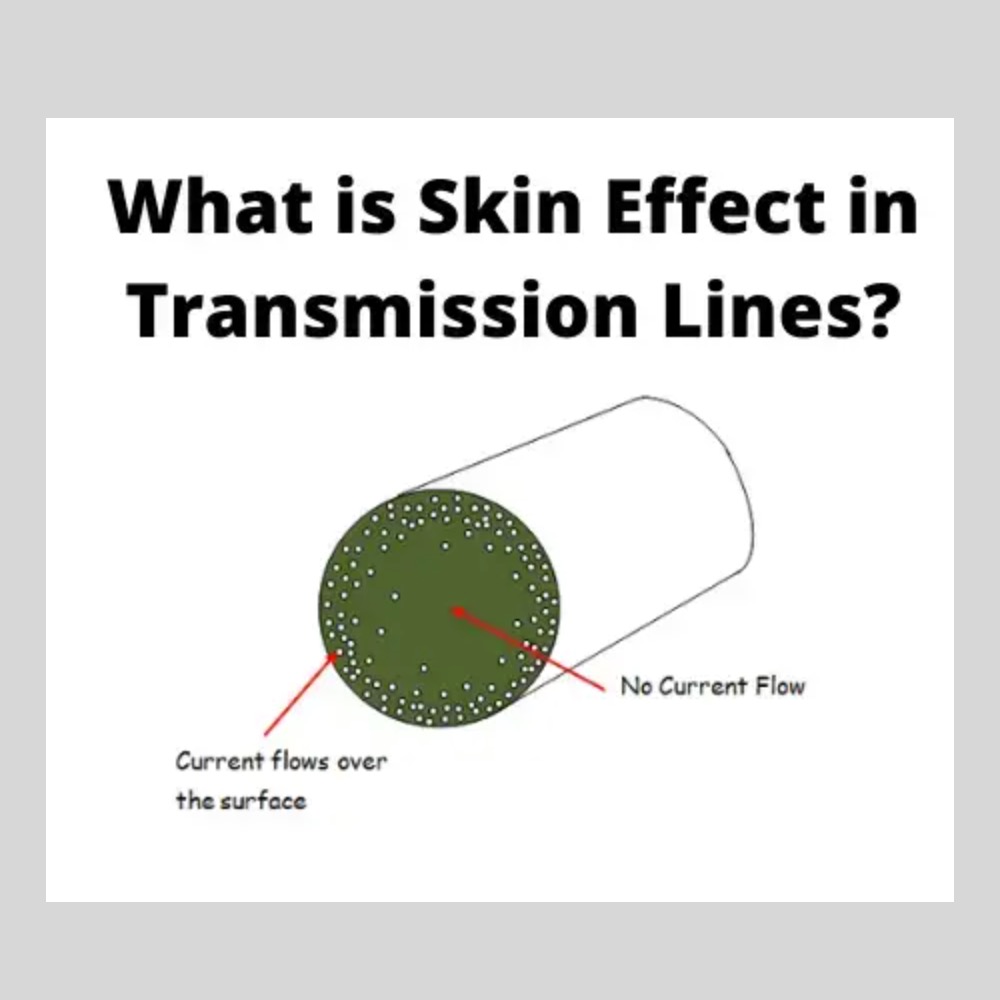 What is Skin Effect in Transmission Lines?

No Current Flow

Current flows over the surface